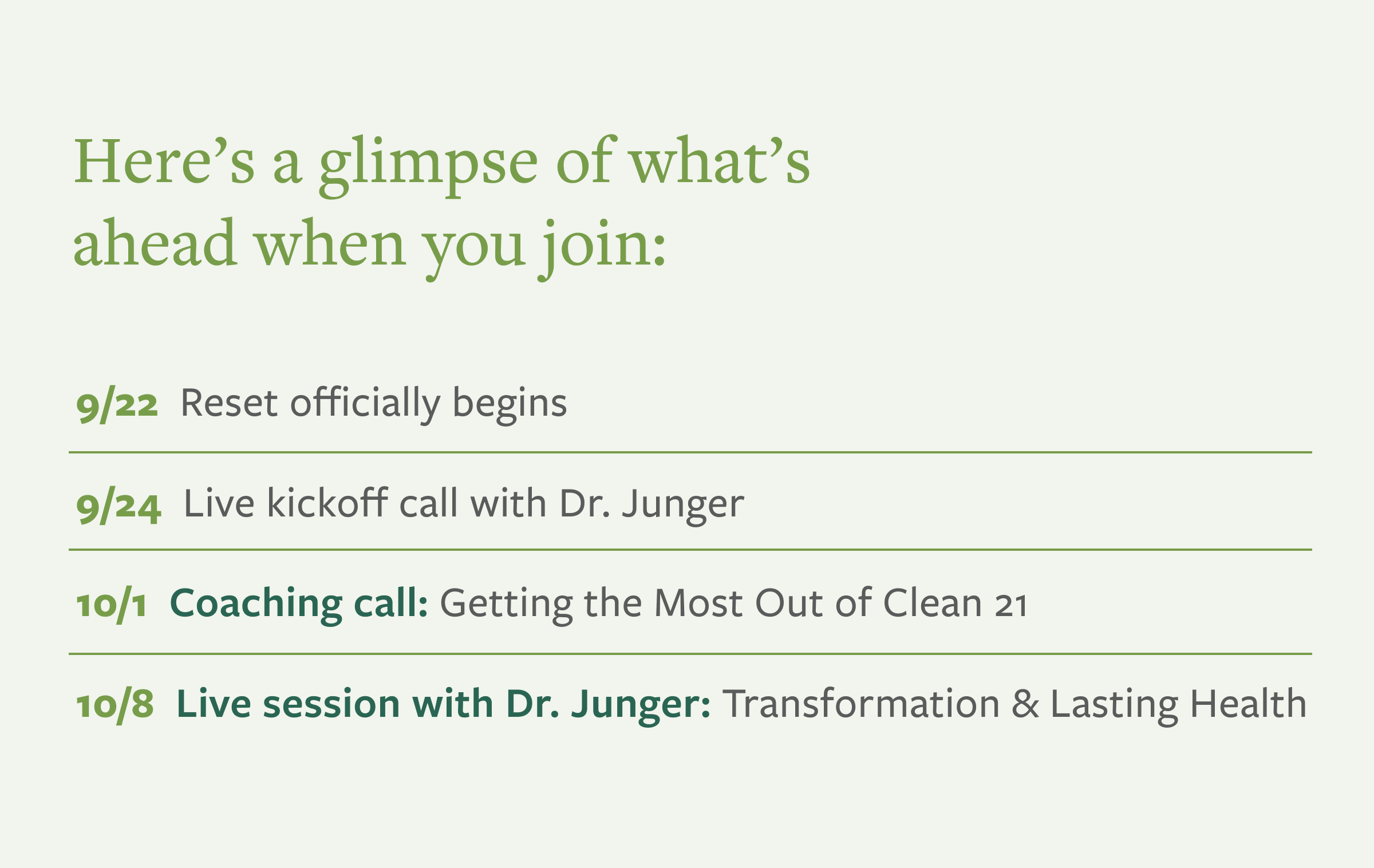 Here’s a glimpse of what’s ahead when you join:

9/22 Reset officially begins

9/24 Live kickoff call with Dr. Junger

10/1 Coaching call: Getting the Most Out of Clean 21

10/8 Live session with Dr. Junger: Transformation & Lasting Health